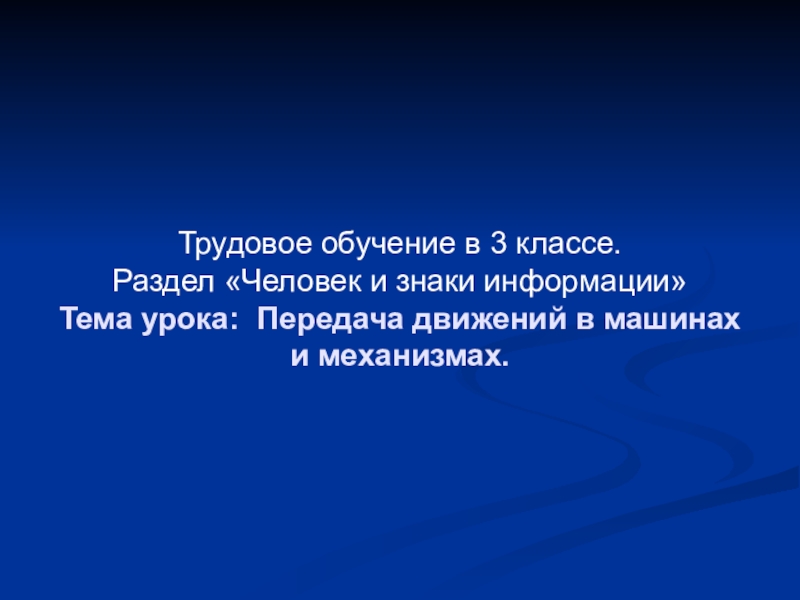 Трудовое обучение в 3 классе.
Раздел «Человек и знаки информации»
Тема урока: Передача движений в машинах и механизмах.